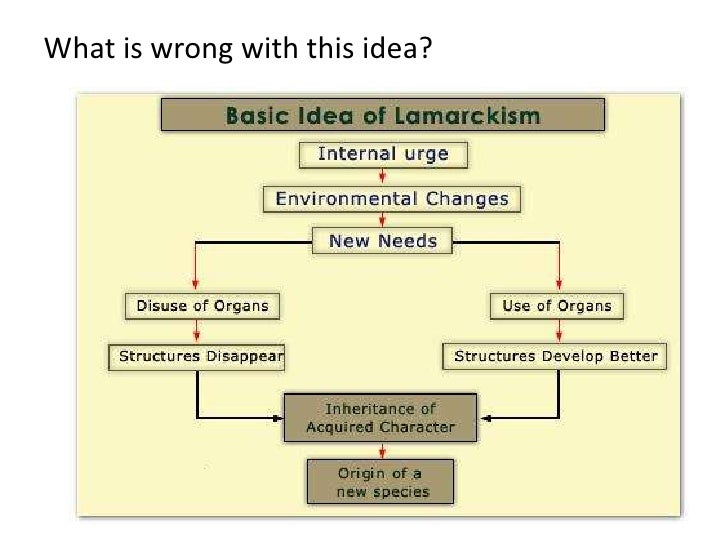 What is wrong with this idea?

Basic Idea of Lamarckism

Internal urge

Environmental Changes

New Needs

Disuse of Organs

Structures Disappear

Use of Organs

Structures Develop Better

Inheritance of Acquired Character

Origin of a new species